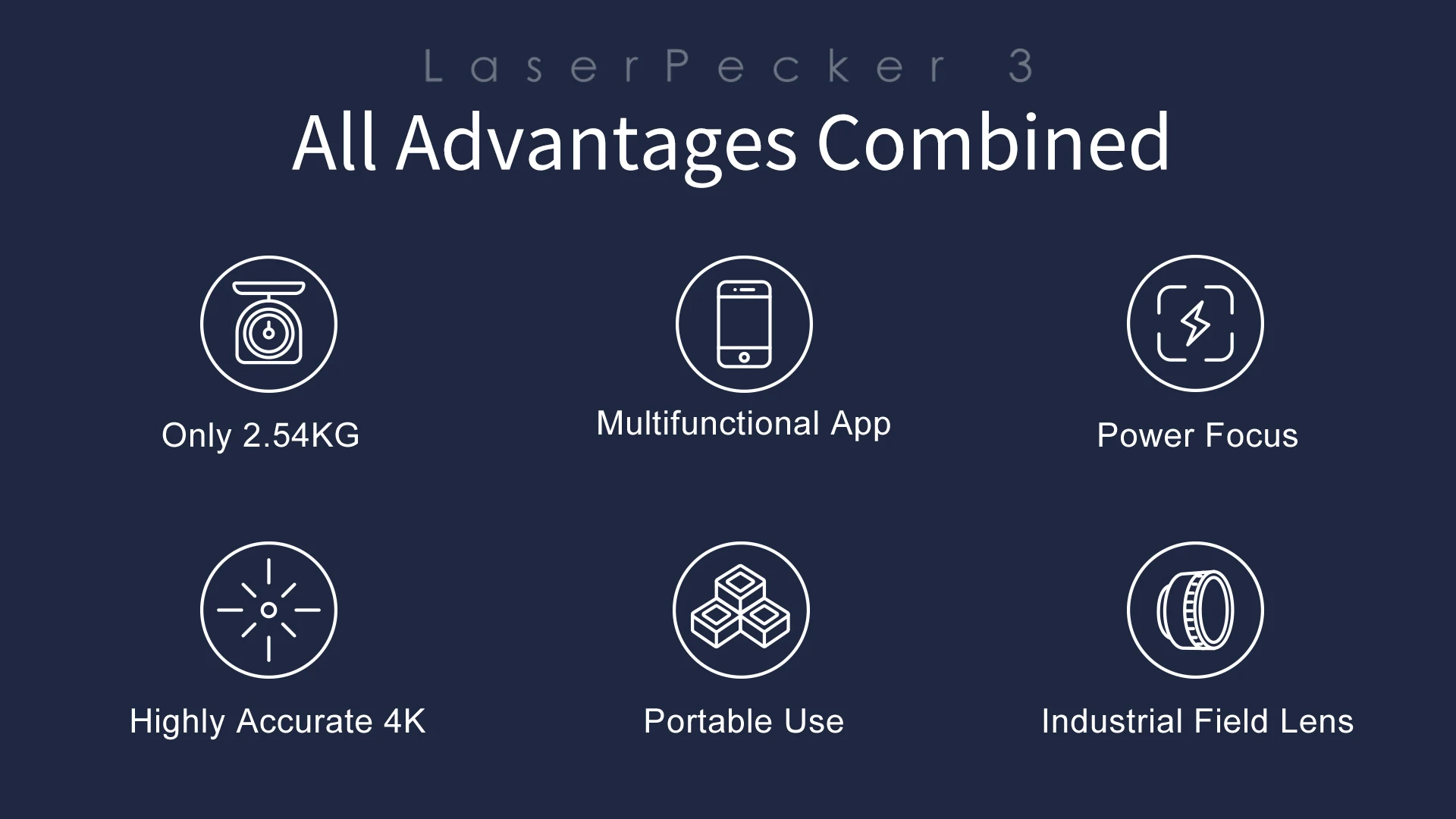 LaserPecker 3

All Advantages Combined

Only 2.54KG

Multifunctional App

Power Focus

Highly Accurate 4K

Portable Use

Industrial Field Lens